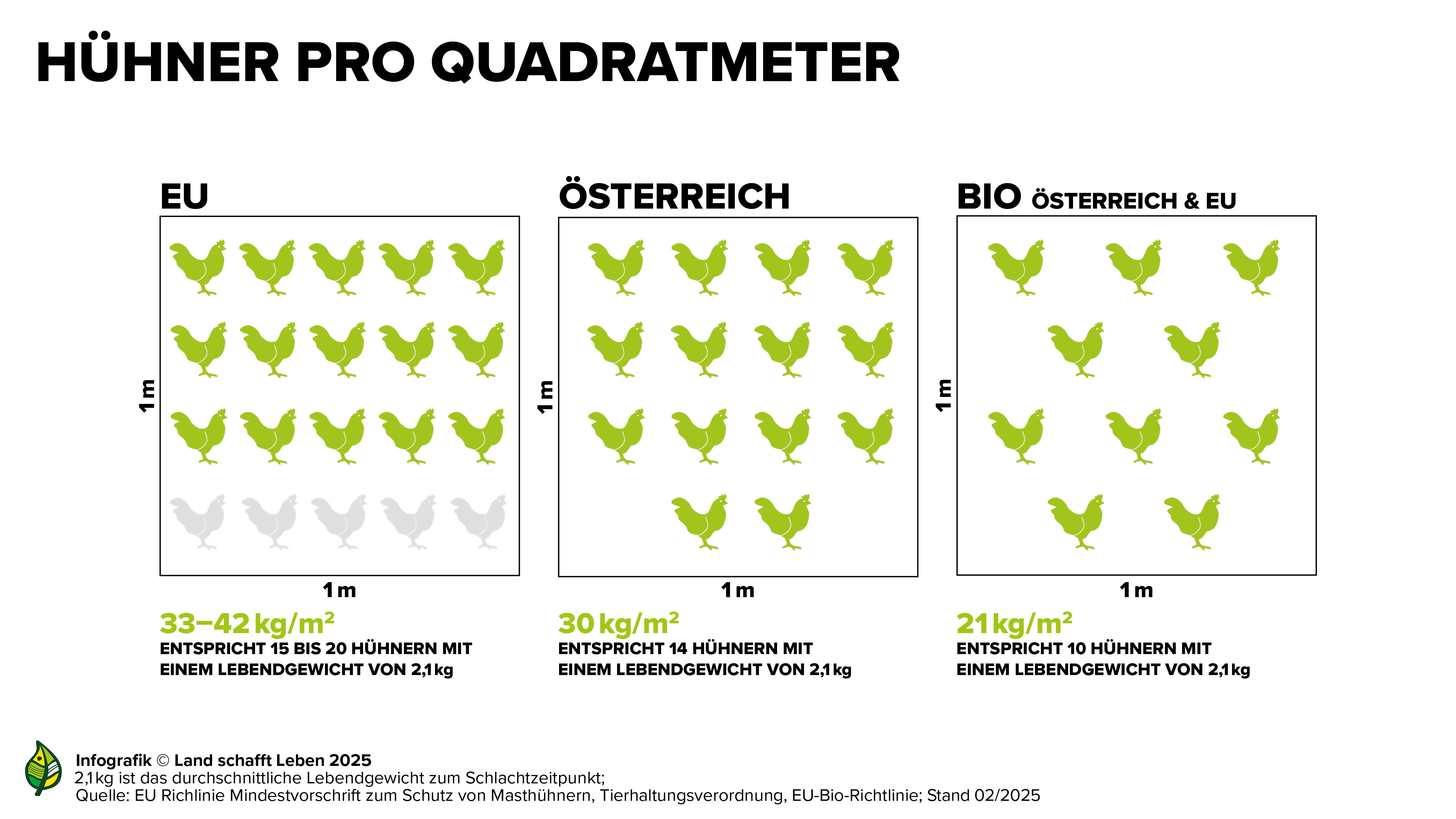 HÜHNER PRO QUADRATMETER

EU

1 m

1 m

33–42 kg/m²

ENTSPRICHT 15 BIS 20 HÜHNERN MIT EINEM LEBENDGEWICHT VON 2,1 kg

ÖSTERREICH

1 m

1 m

30 kg/m²

ENTSPRICHT 14 HÜHNERN MIT EINEM LEBENDGEWICHT VON 2,1 kg

BIO ÖSTERREICH & EU

1 m

1 m

21 kg/m²

ENTSPRICHT 10 HÜHNERN MIT EINEM LEBENDGEWICHT VON 2,1 kg

Infografik © Land schafft Leben 2025
2,1 kg ist das durchschnittliche Lebendgewicht zum Schlachtzeitpunkt;
Quelle: EU Richlinie Mindestvorschrift zum Schutz von Masthühnern, Tierhaltungsverordnung, EU-Bio-Richtlinie; Stand 02/2025